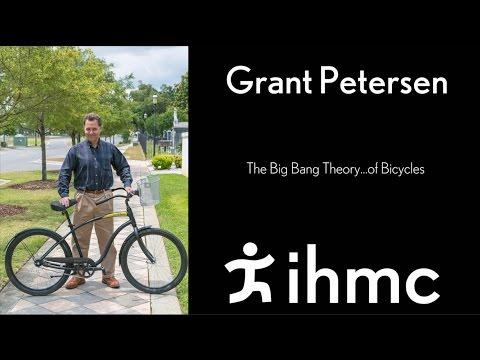 Grant Petersen

The Big Bang Theory...of Bicycles

ihmc